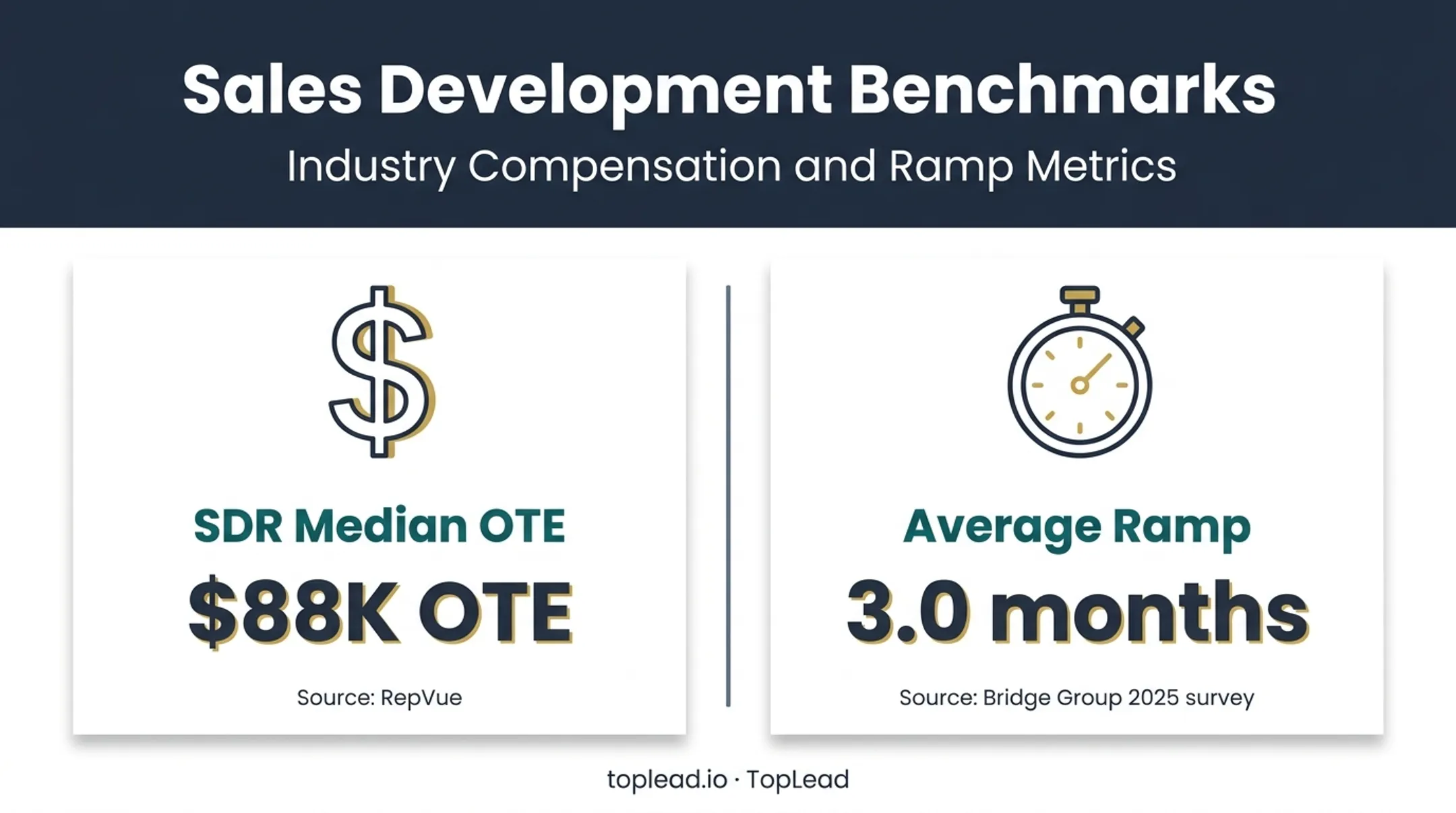 Sales Development Benchmarks

Industry Compensation and Ramp Metrics

SDR Median OTE

$88K OTE

Source: RepVue

Average Ramp

3.0 months

Source: Bridge Group 2025 survey

toplead.io · TopLead